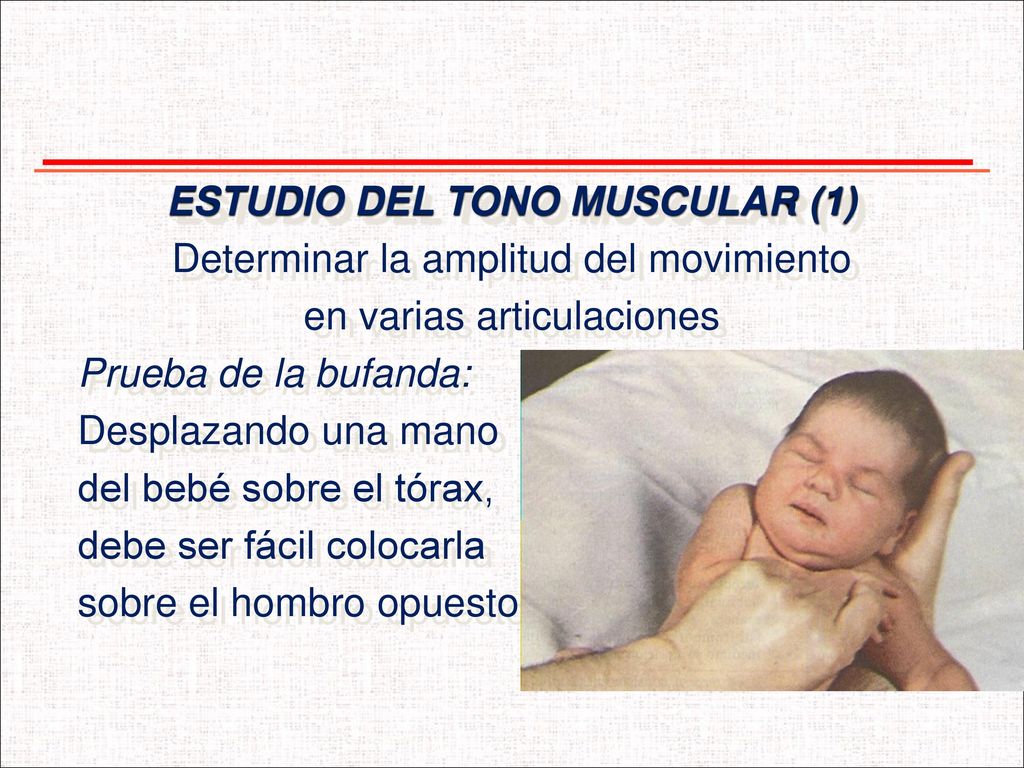 ESTUDIO DEL TONO MUSCULAR (1)
Determinar la amplitud del movimiento en varias articulaciones

Prueba de la bufanda:
Desplazando una mano del bebé sobre el tórax, debe ser fácil colocarla sobre el hombro opuesto